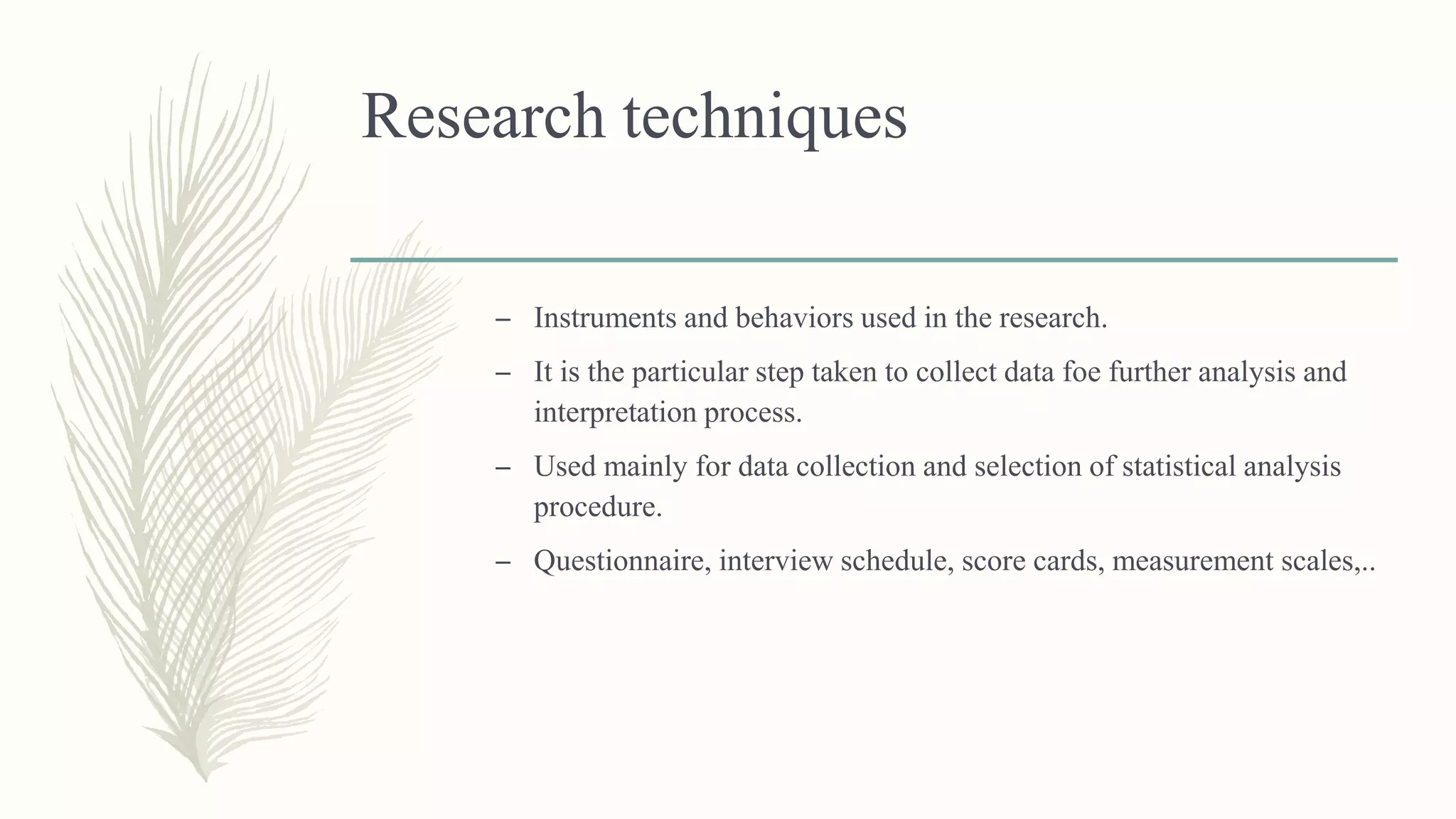 Research techniques

– Instruments and behaviors used in the research.

– It is the particular step taken to collect data foe further analysis and interpretation process.

– Used mainly for data collection and selection of statistical analysis procedure.

– Questionnaire, interview schedule, score cards, measurement scales,..